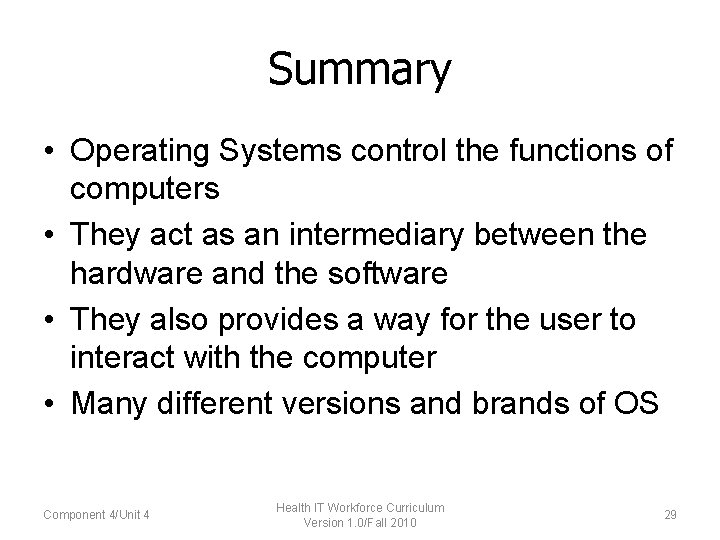 Summary

• Operating Systems control the functions of computers
• They act as an intermediary between the hardware and the software
• They also provides a way for the user to interact with the computer
• Many different versions and brands of OS

Component 4/Unit 4

Health IT Workforce Curriculum
Version 1.0/Fall 2010

29